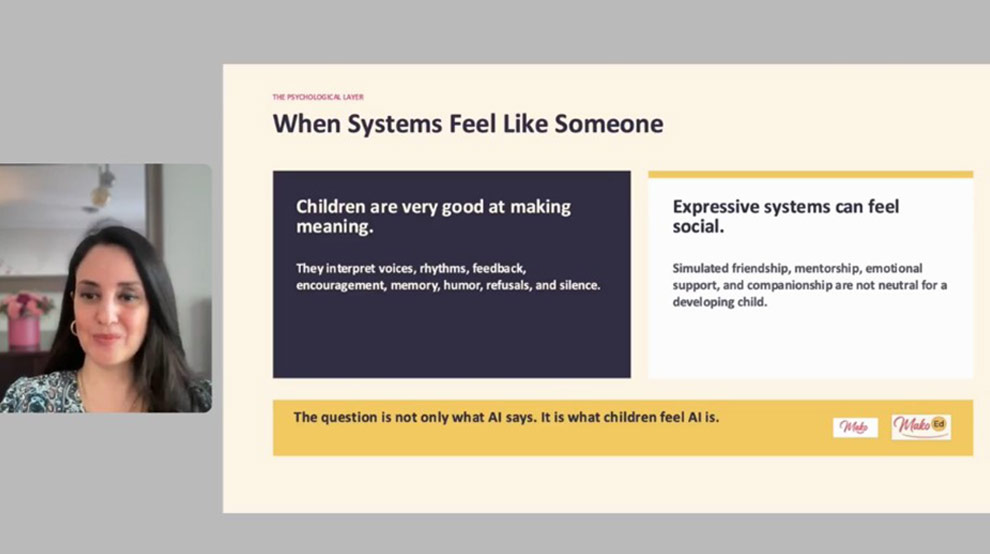 THE PSYCHOLOGICAL LAYER

When Systems Feel Like Someone

Children are very good at making meaning.

They interpret voices, rhythms, feedback, encouragement, memory, humor, refusals, and silence.

Expressive systems can feel social.

Simulated friendship, mentorship, emotional support, and companionship are not neutral for a developing child.

The question is not only what AI says. It is what children feel AI is.

Mako

Mako Ed